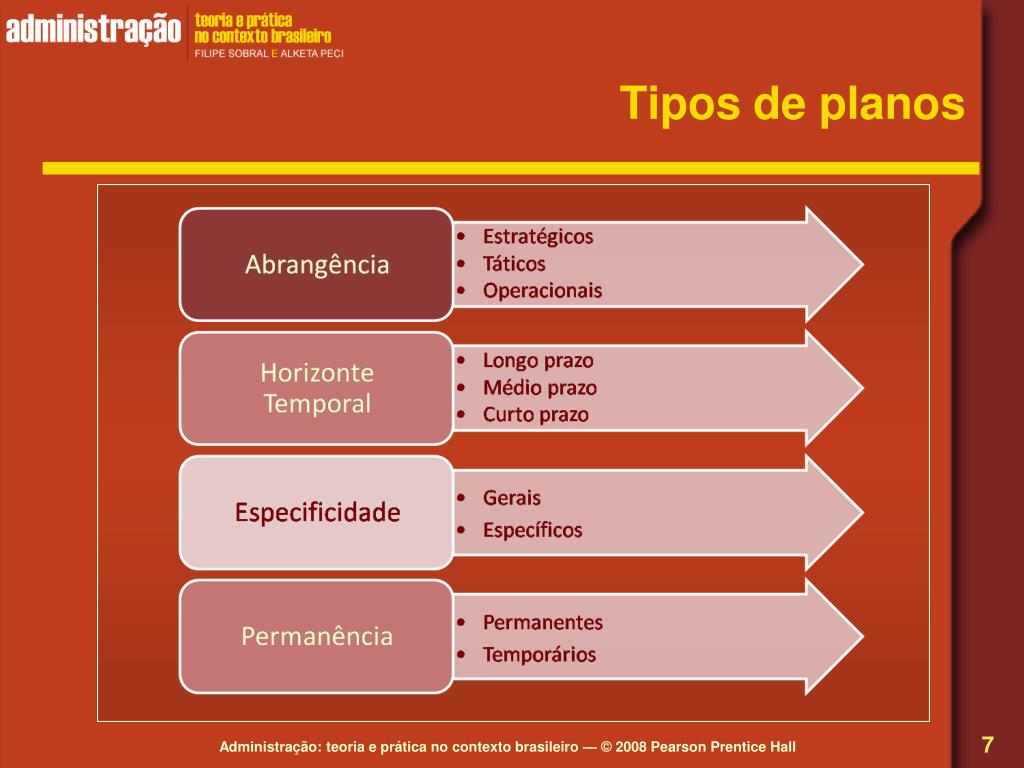 administração teoria e prática no contexto brasileiro
FILIPE SOBRAL E ALKETA PECI

Tipos de planos

Abrangência
• Estratégicos
• Táticos
• Operacionais

Horizonte Temporal
• Longo prazo
• Médio prazo
• Curto prazo

Especificidade
• Gerais
• Específicos

Permanência
• Permanentes
• Temporários

Administração: teoria e prática no contexto brasileiro — © 2008 Pearson Prentice Hall

7